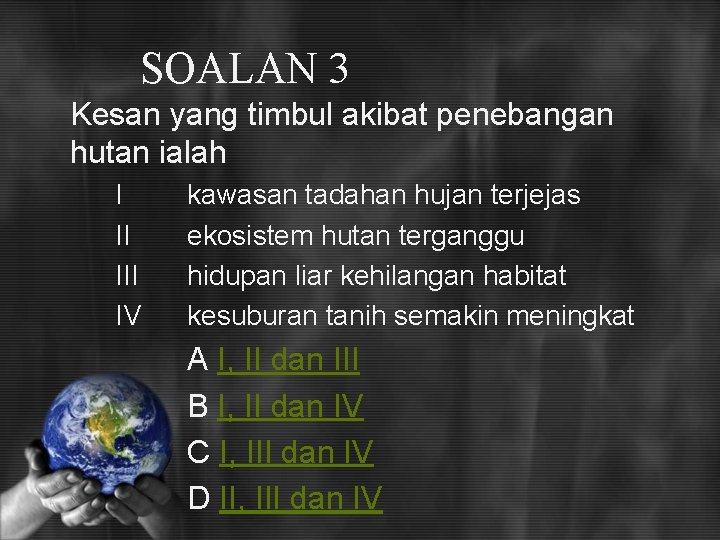 SOALAN 3

Kesan yang timbul akibat penebangan hutan ialah

I kawasan tadahan hujan terjejas
II ekosistem hutan terganggu
III hidupan liar kehilangan habitat
IV kesuburan tanih semakin meningkat

A I, II dan III
B I, II dan IV
C I, III dan IV
D II, III dan IV